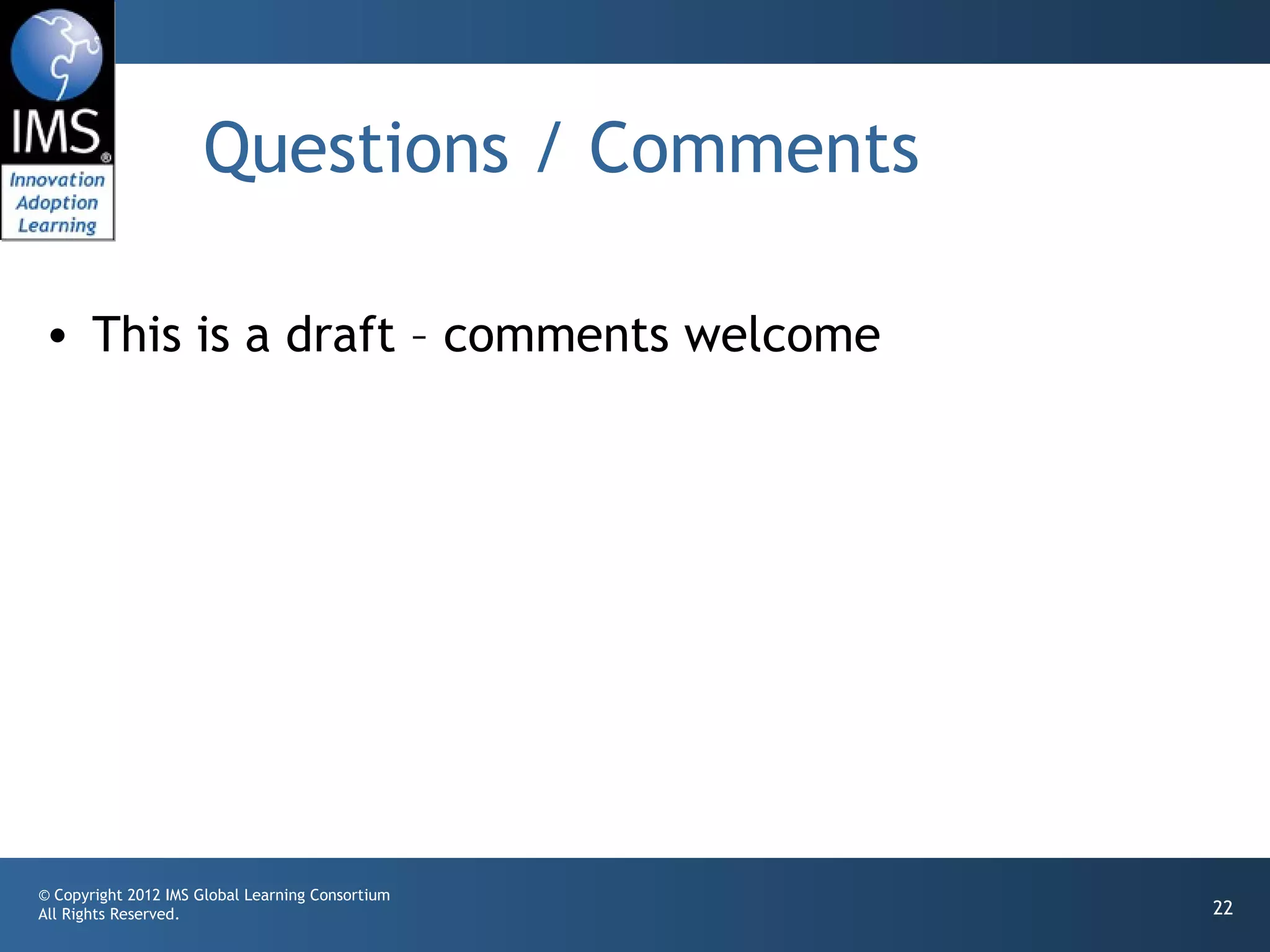 IMS®
Innovation
Adoption
Learning

Questions / Comments

• This is a draft – comments welcome

© Copyright 2012 IMS Global Learning Consortium
All Rights Reserved.

22